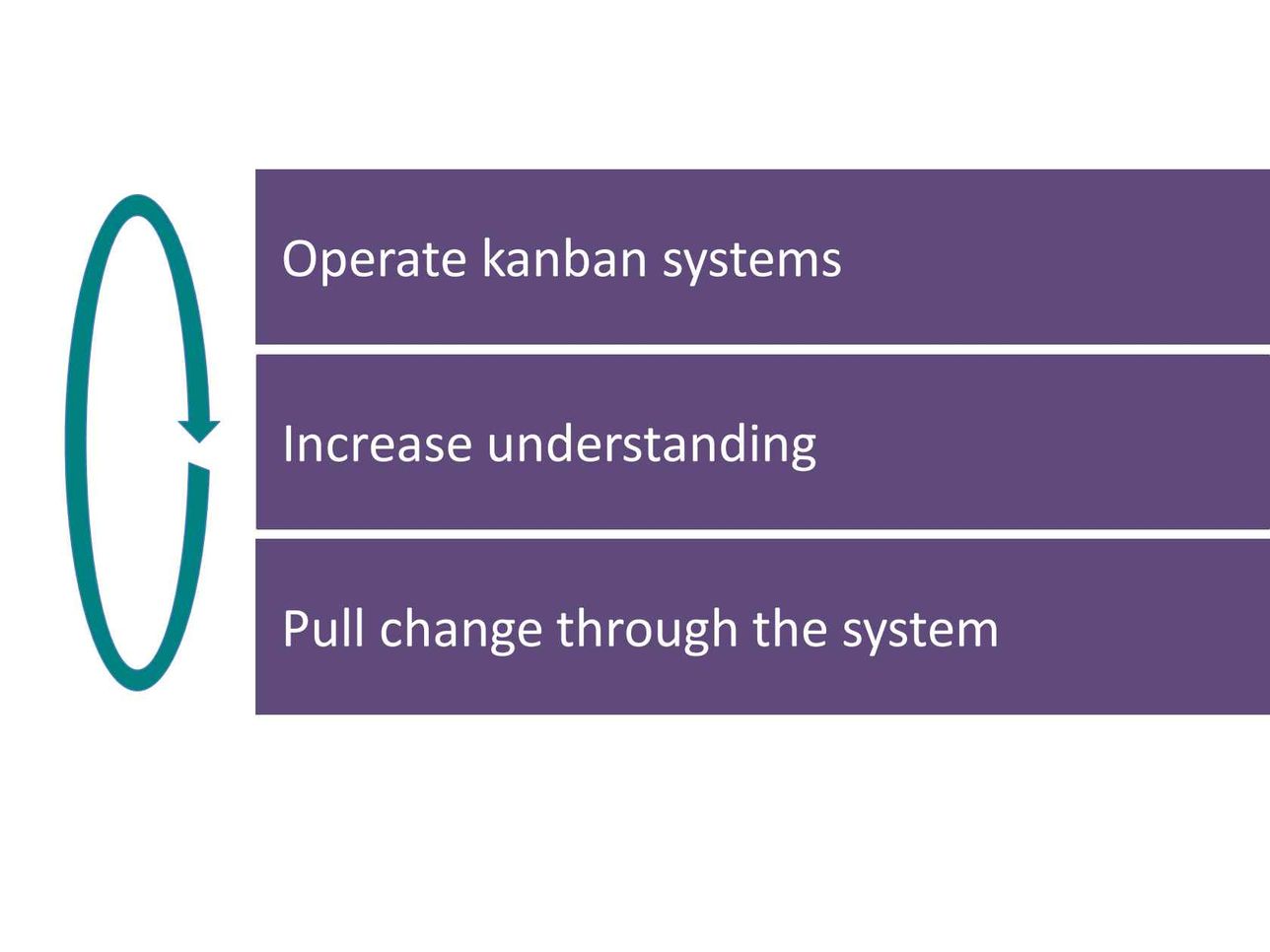 Operate kanban systems

Increase understanding

Pull change through the system